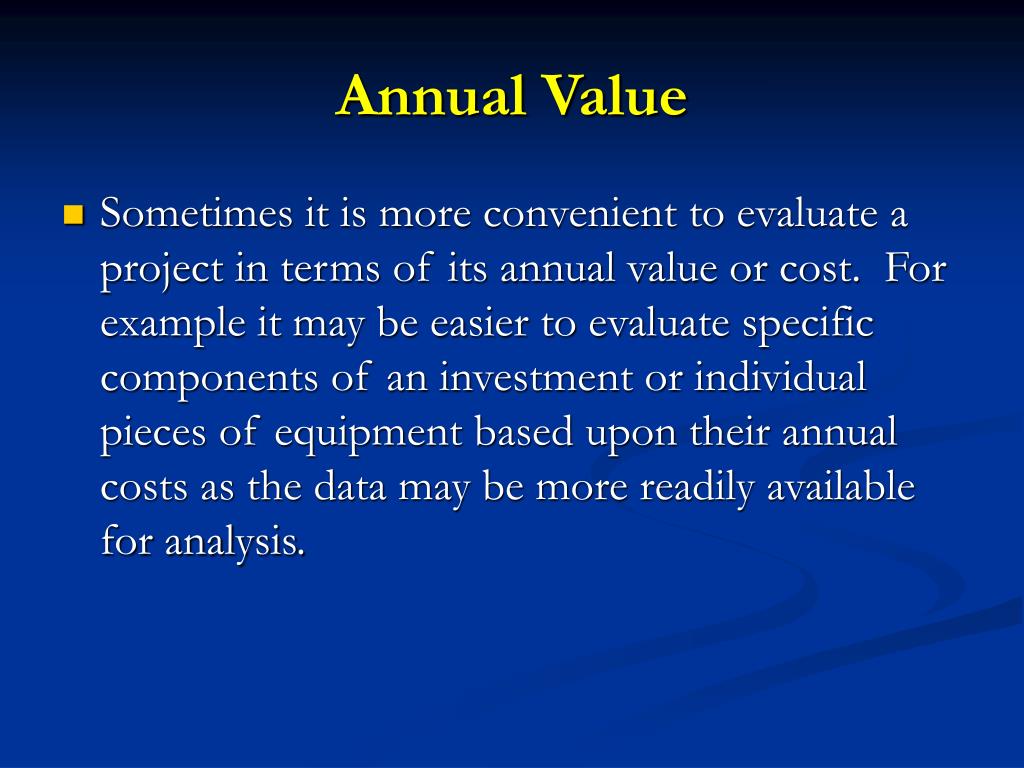 Annual Value

Sometimes it is more convenient to evaluate a project in terms of its annual value or cost.  For example it may be easier to evaluate specific components of an investment or individual pieces of equipment based upon their annual costs as the data may be more readily available for analysis.